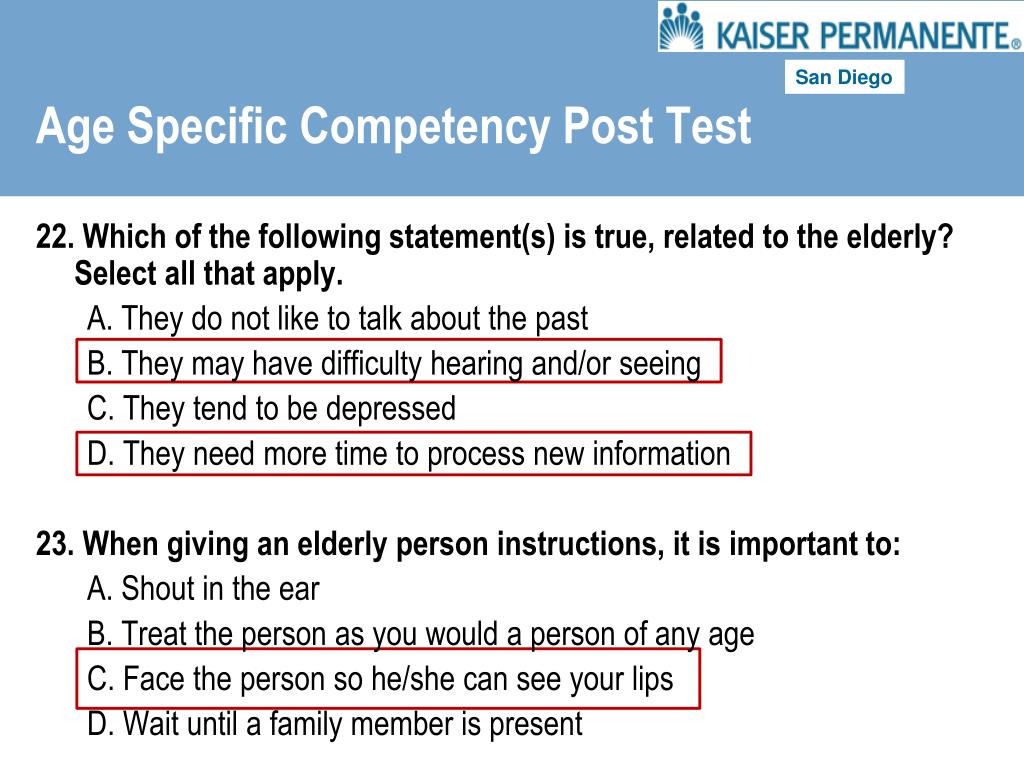 KAISER PERMANENTE®

San Diego

Age Specific Competency Post Test

22. Which of the following statement(s) is true, related to the elderly? Select all that apply.

A. They do not like to talk about the past

B. They may have difficulty hearing and/or seeing

C. They tend to be depressed

D. They need more time to process new information

23. When giving an elderly person instructions, it is important to:

A. Shout in the ear

B. Treat the person as you would a person of any age

C. Face the person so he/she can see your lips

D. Wait until a family member is present